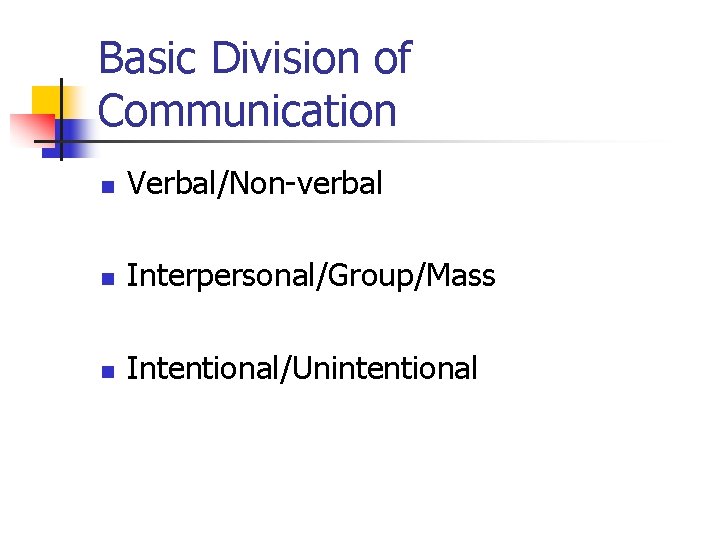 Basic Division of Communication

- Verbal/Non-verbal
- Interpersonal/Group/Mass
- Intentional/Unintentional